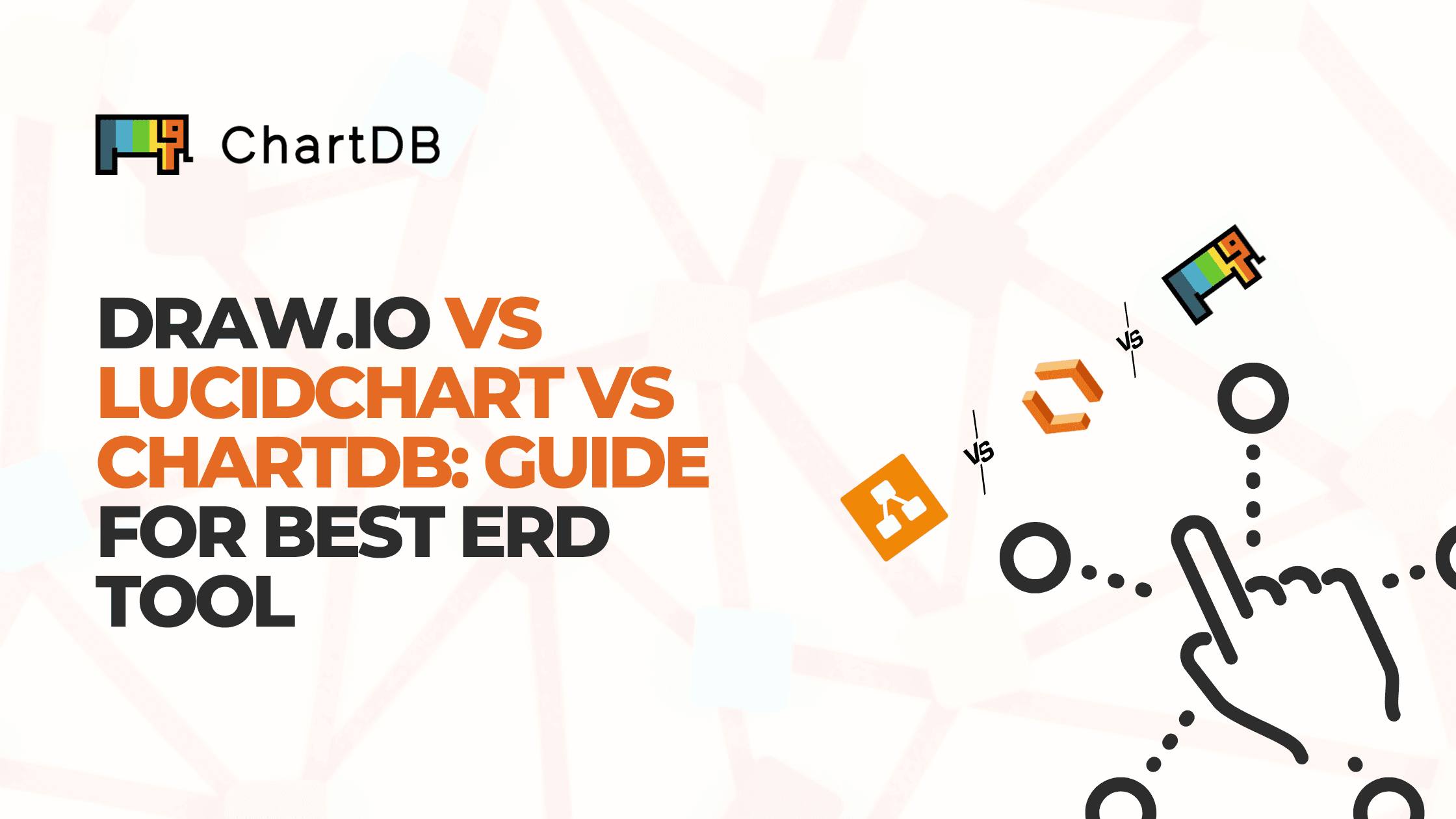 ChartDB

DRAW.IO VS LUCIDCHART VS CHARTDB: GUIDE FOR BEST ERD TOOL

VS

VS